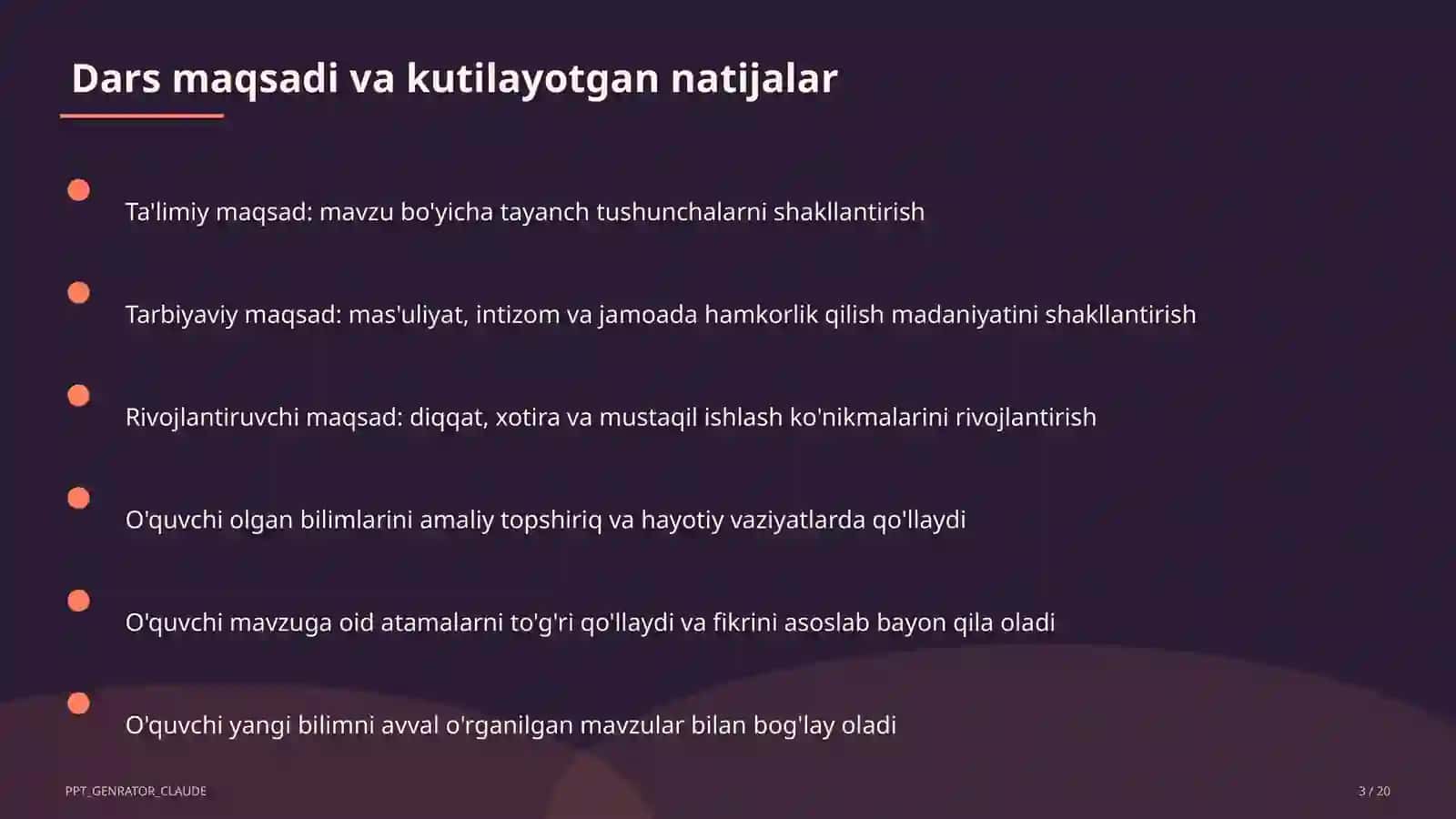 Dars maqsadi va kutilayotgan natijalar

Ta'limiy maqsad: mavzu bo'yicha tayanch tushunchalarni shakllantirish

Tarbiyaviy maqsad: mas'uliyat, intizom va jamoada hamkorlik qilish madaniyatini shakllantirish

Rivojlantiruvchi maqsad: diqqat, xotira va mustaqil ishlash ko'nikmalarini rivojlantirish

O'quvchi olgan bilimlarini amaliy topshiriq va hayotiy vaziyatlarda qo'llaydi

O'quvchi mavzuga oid atamalarni to'g'ri qo'llaydi va fikrini asoslab bayon qila oladi

O'quvchi yangi bilimni avval o'rganilgan mavzular bilan bog'lay oladi

PPT_GENRATOR_CLAUDE

3 / 20